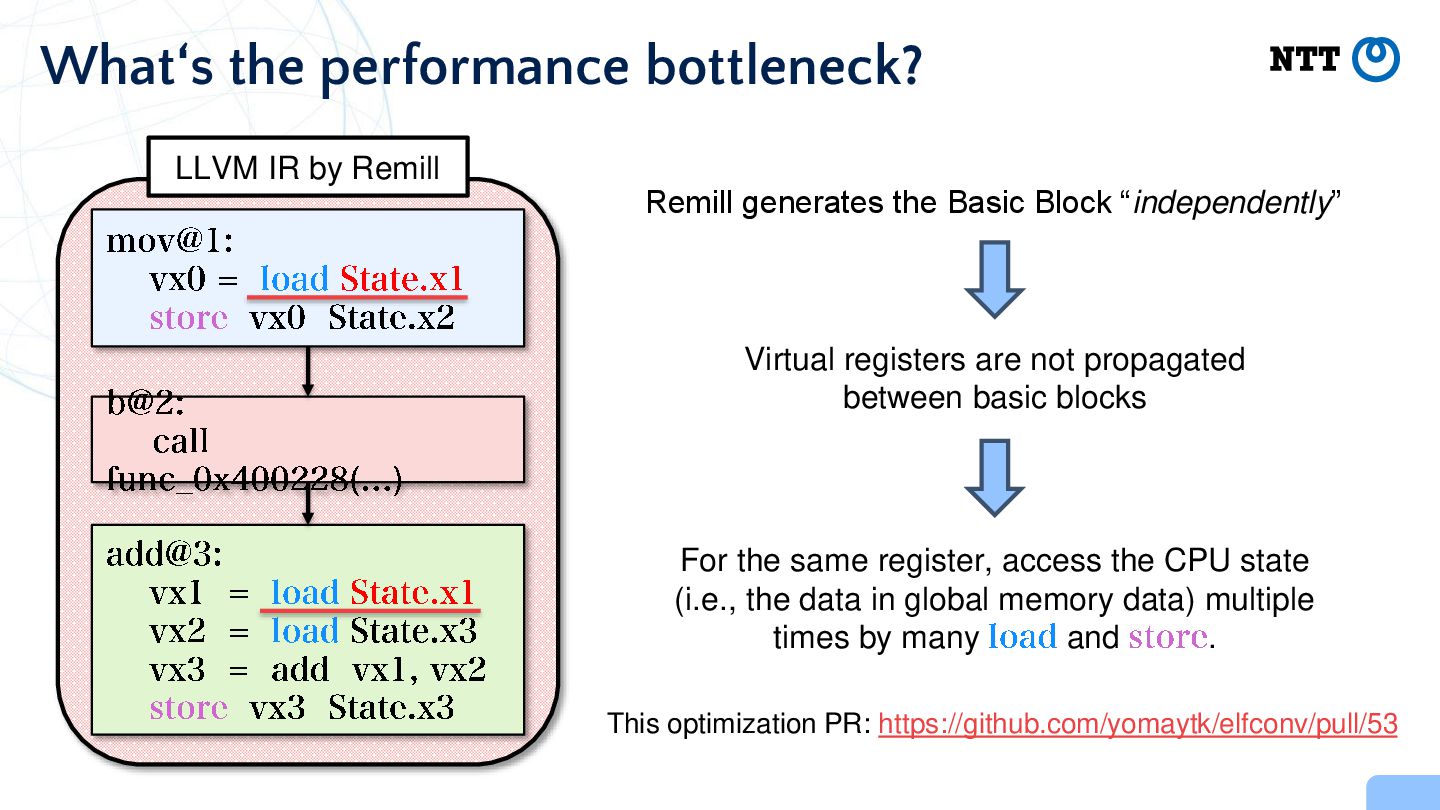 What‘s the performance bottleneck?

NTT

LLVM IR by Remill

mov@1:
vx0 = load State.x1
store vx0 State.x2

b@2:
call
func_0x400228(...)

add@3:
vx1 = load State.x1
vx2 = load State.x3
vx3 = add vx1, vx2
store vx3 State.x3

Remill generates the Basic Block “independently”

Virtual registers are not propagated between basic blocks

For the same register, access the CPU state (i.e., the data in global memory data) multiple times by many load and store.

This optimization PR: https://github.com/yomaytk/elfconv/pull/53